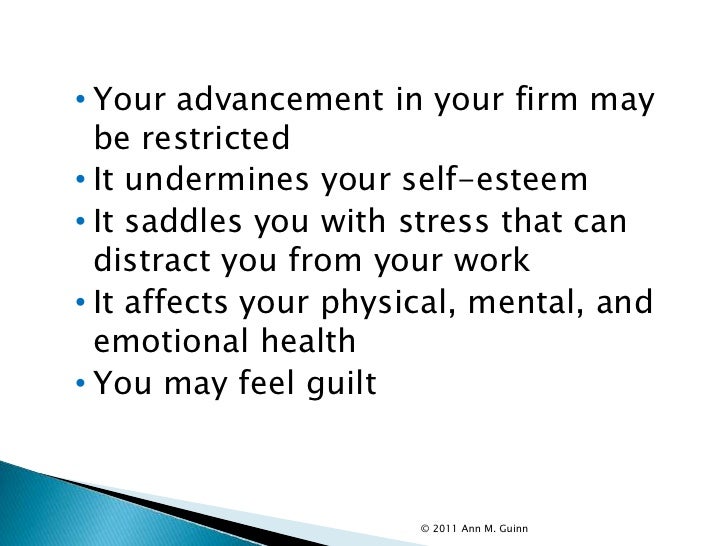 • Your advancement in your firm may be restricted
• It undermines your self-esteem
• It saddles you with stress that can distract you from your work
• It affects your physical, mental, and emotional health
• You may feel guilt

© 2011 Ann M. Guinn